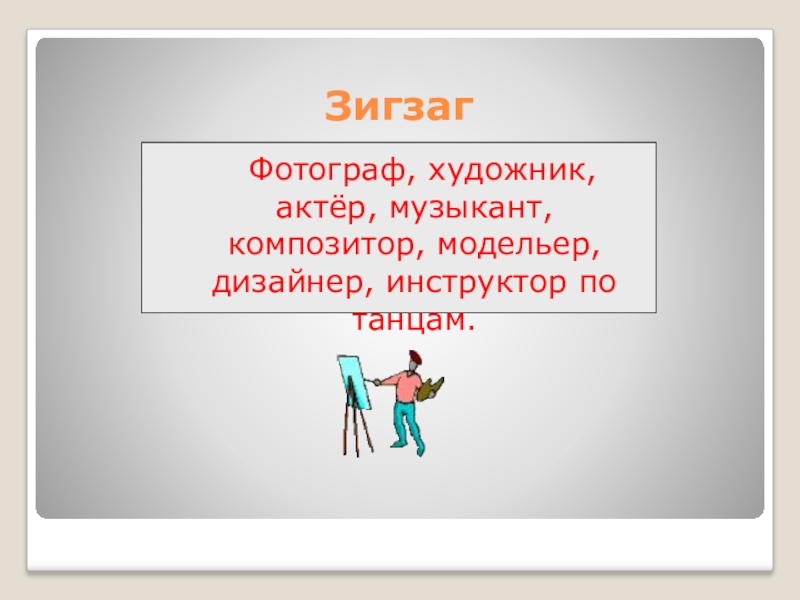 Зигзаг

Фотограф, художник, актёр, музыкант, композитор, модельер, дизайнер, инструктор по танцам.